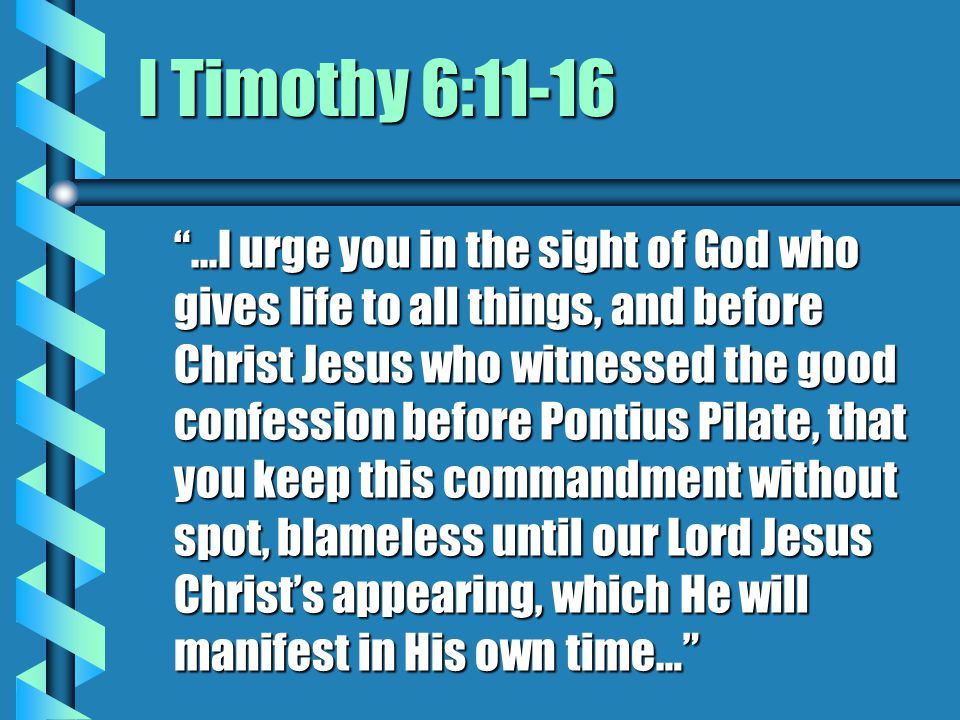 I Timothy 6:11-16

“…I urge you in the sight of God who gives life to all things, and before Christ Jesus who witnessed the good confession before Pontius Pilate, that you keep this commandment without spot, blameless until our Lord Jesus Christ’s appearing, which He will manifest in His own time…”